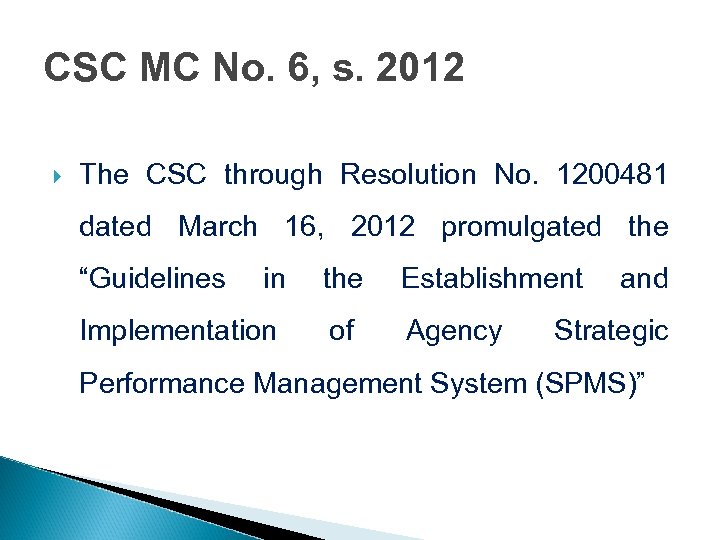 CSC MC No. 6, s. 2012

The CSC through Resolution No. 1200481 dated March 16, 2012 promulgated the “Guidelines in the Establishment and Implementation of Agency Strategic Performance Management System (SPMS)”